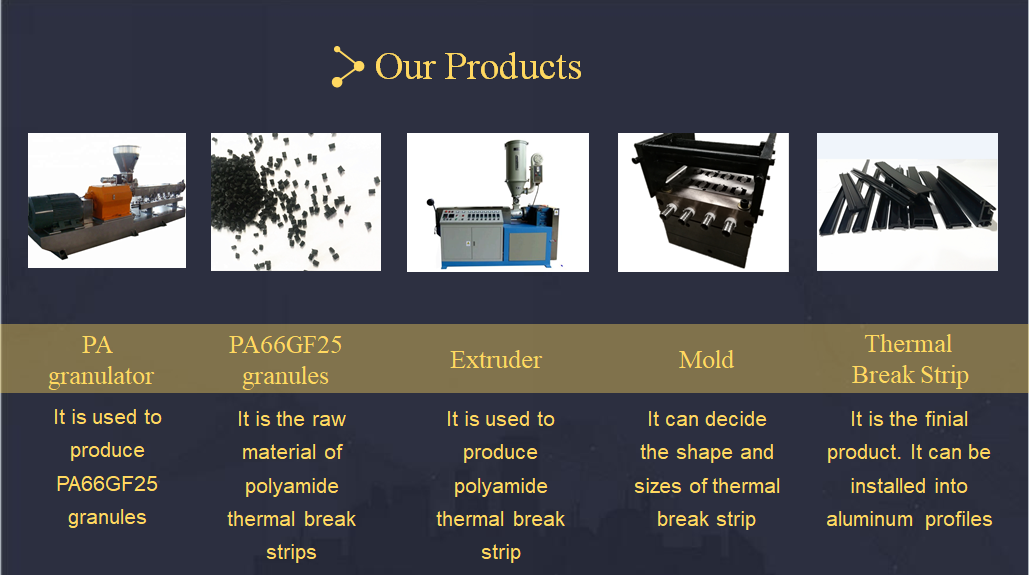 Our Products

PA granulator

It is used to produce PA66GF25 granules

PA66GF25 granules

It is the raw material of polyamide thermal break strips

Extruder

It is used to produce polyamide thermal break strip

Mold

It can decide the shape and sizes of thermal break strip

Thermal Break Strip

It is the finial product. It can be installed into aluminum profiles